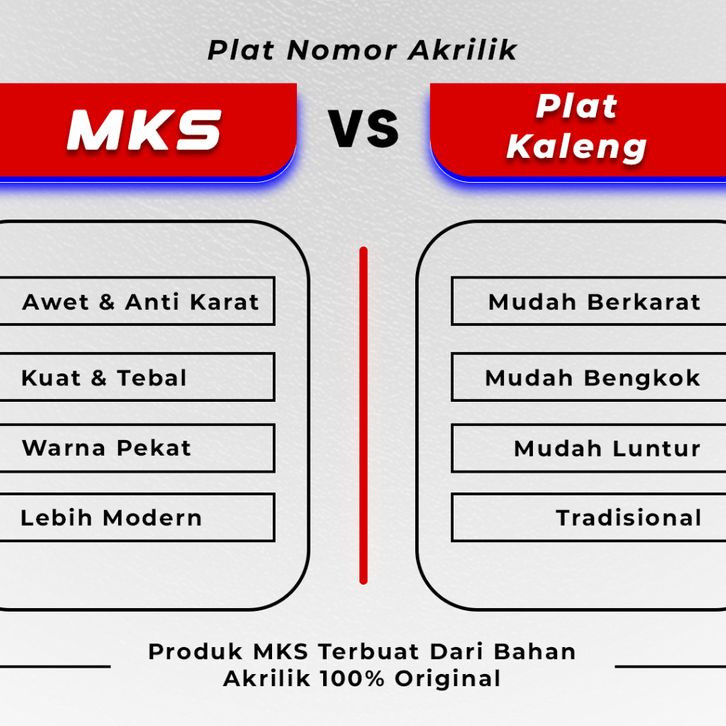 Plat Nomor Akrilik

MKS

VS

Plat Kaleng

Awet & Anti Karat

Kuat & Tebal

Warna Pekat

Lebih Modern

Mudah Berkarat

Mudah Bengkok

Mudah Luntur

Tradisional

Produk MKS Terbuat Dari Bahan Akrilik 100% Original